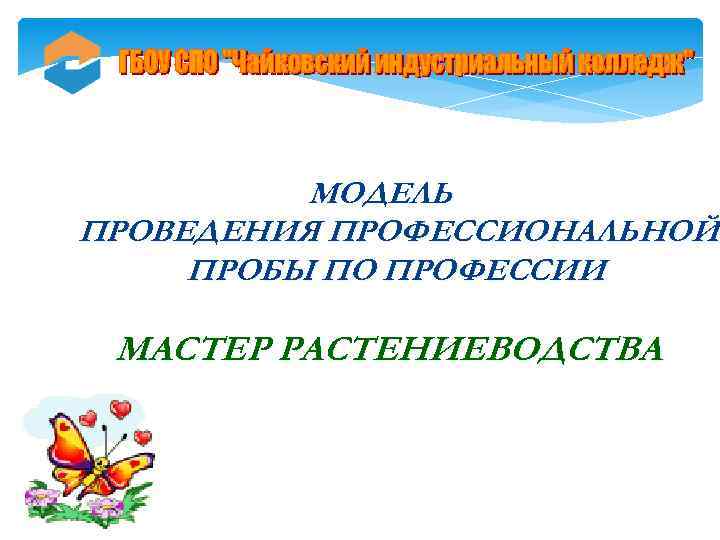 ГБОУ СПО "Чайковский индустриальный колледж"

МОДЕЛЬ ПРОВЕДЕНИЯ ПРОФЕССИОНАЛЬНОЙ ПРОБЫ ПО ПРОФЕССИИ

МАСТЕР РАСТЕНИЕВОДСТВА